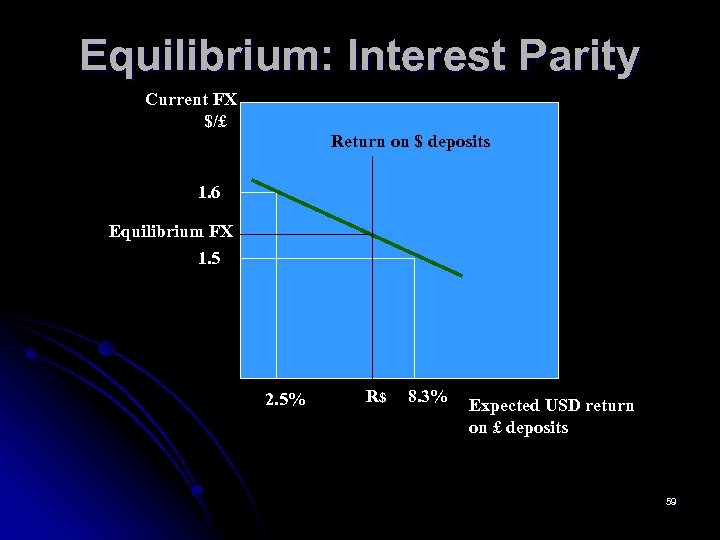 Equilibrium: Interest Parity

Current FX
$/£

Return on $ deposits

1.6

Equilibrium FX

1.5

2.5%

R$

8.3%

Expected USD return on £ deposits

59